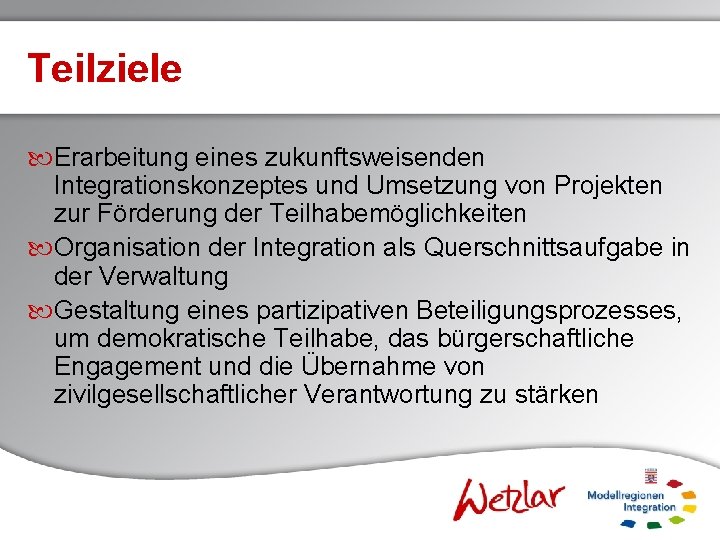 Teilziele

Erarbeitung eines zukunftsweisenden Integrationskonzeptes und Umsetzung von Projekten zur Förderung der Teilhabemöglichkeiten

Organisation der Integration als Querschnittsaufgabe in der Verwaltung

Gestaltung eines partizipativen Beteiligungsprozesses, um demokratische Teilhabe, das bürgerschaftliche Engagement und die Übernahme von zivilgesellschaftlicher Verantwortung zu stärken

Wetzlar

Modellregionen Integration